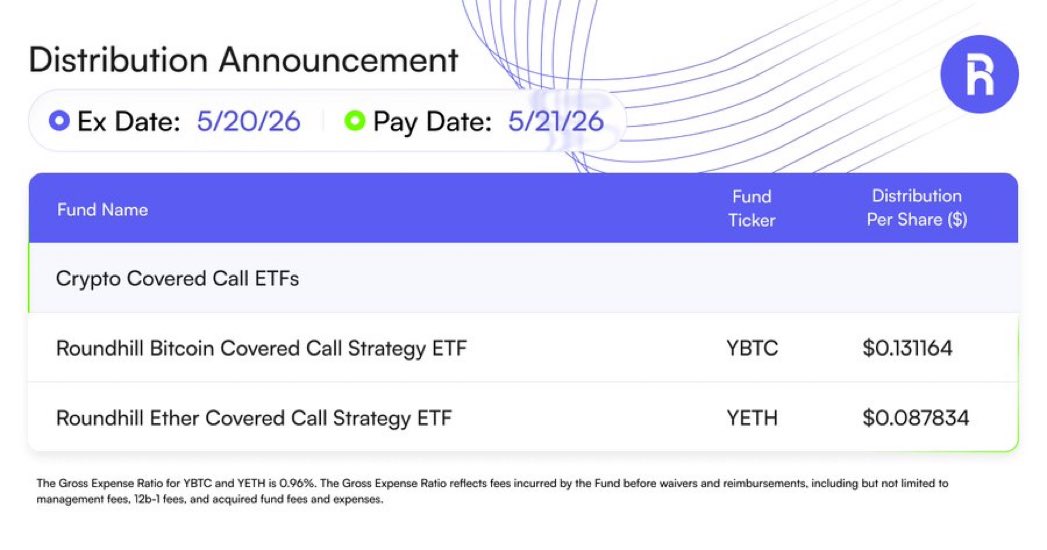 Distribution Announcement

Ex Date: 5/20/26 | Pay Date: 5/21/26

| Fund Name | Fund Ticker | Distribution Per Share ($) |
|---|---|---|
| Crypto Covered Call ETFs | | |
| Roundhill Bitcoin Covered Call Strategy ETF | YBTC | $0.131164 |
| Roundhill Ether Covered Call Strategy ETF | YETH | $0.087834 |

The Gross Expense Ratio for YBTC and YETH is 0.96%. The Gross Expense Ratio reflects fees incurred by the Fund before waivers and reimbursements, including but not limited to management fees, 12b-1 fees, and acquired fund fees and expenses.